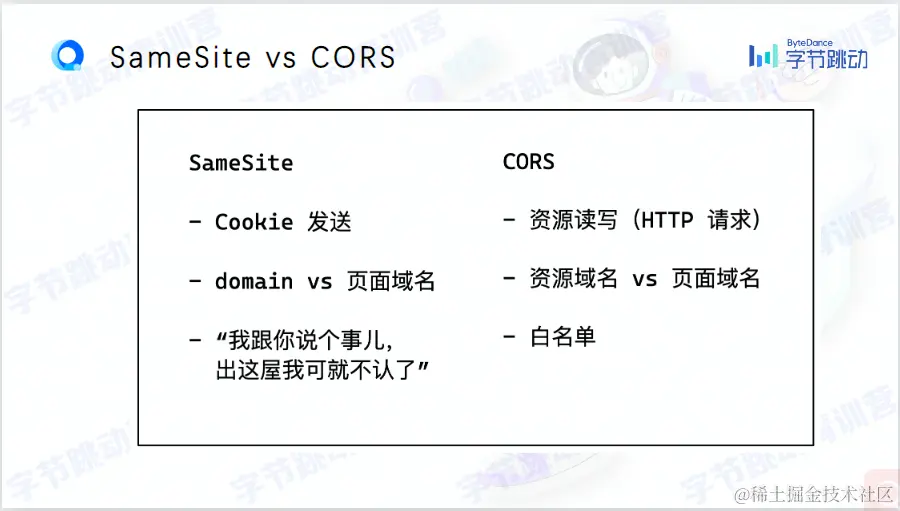 SameSite vs CORS

ByteDance 字节跳动

SameSite

- Cookie 发送

- domain vs 页面域名

- “我跟你说个事儿，出这屋我可就不认了”

CORS

- 资源读写（HTTP 请求）

- 资源域名 vs 页面域名

- 白名单

@稀土掘金技术社区